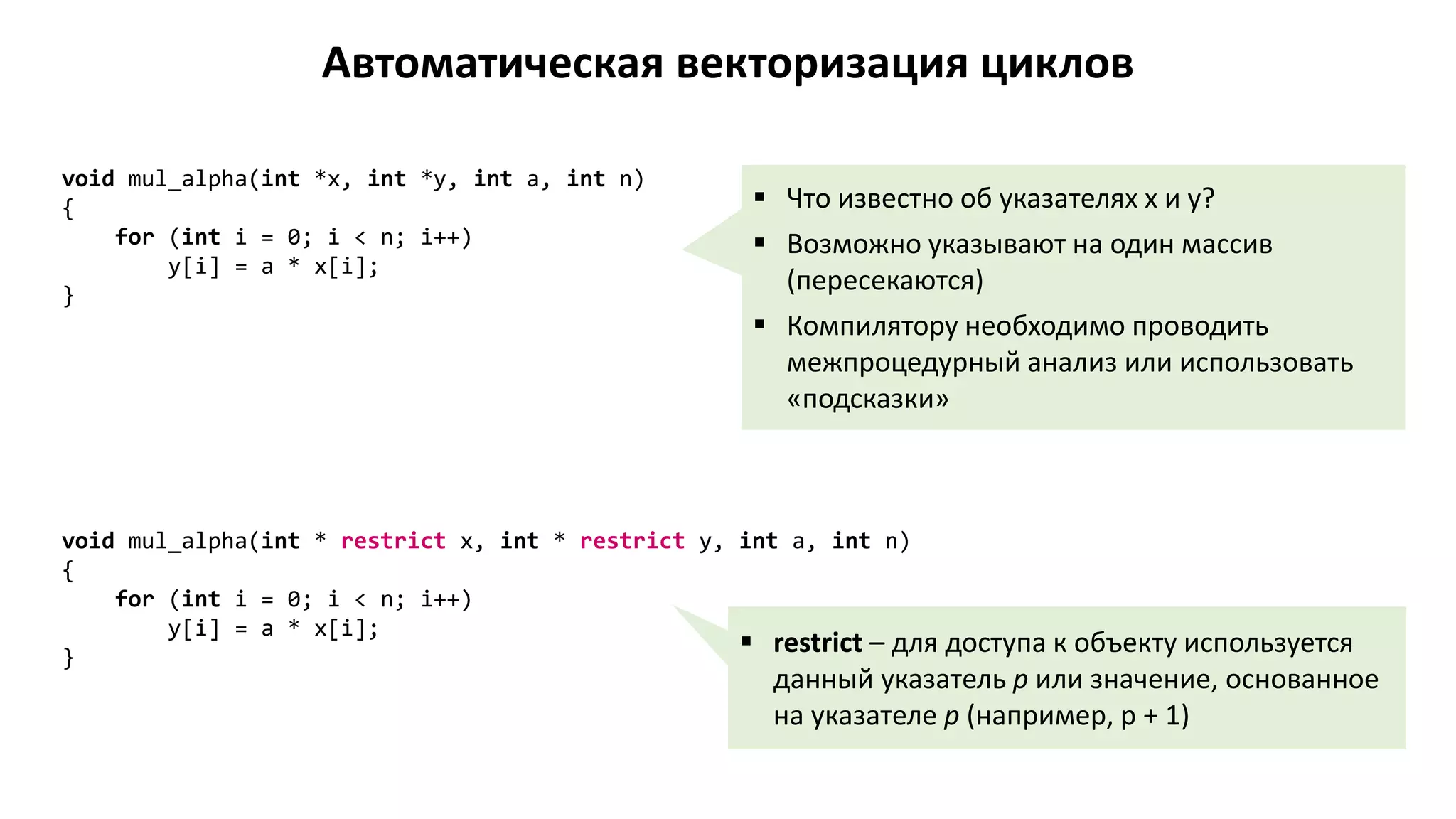 Автоматическая векторизация циклов

void mul_alpha(int *x, int *y, int a, int n)
{
    for (int i = 0; i < n; i++)
        y[i] = a * x[i];
}

▪ Что известно об указателях x и y?
▪ Возможно указывают на один массив (пересекаются)
▪ Компилятору необходимо проводить межпроцедурный анализ или использовать «подсказки»

void mul_alpha(int * restrict x, int * restrict y, int a, int n)
{
    for (int i = 0; i < n; i++)
        y[i] = a * x[i];
}

▪ restrict – для доступа к объекту используется данный указатель p или значение, основанное на указателе p (например, p + 1)